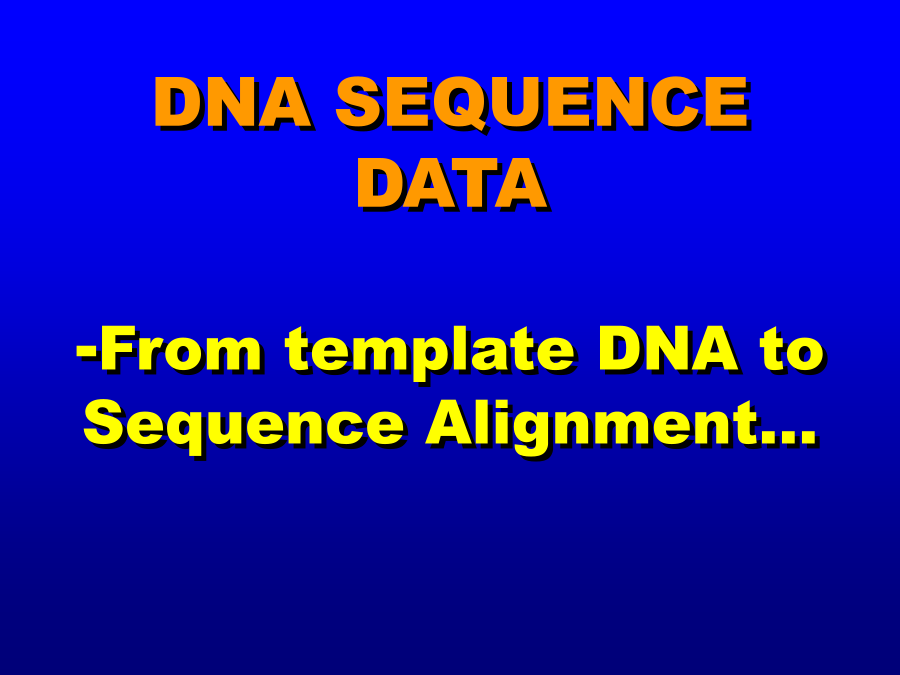 DNA SEQUENCE DATA

-From template DNA to Sequence Alignment…